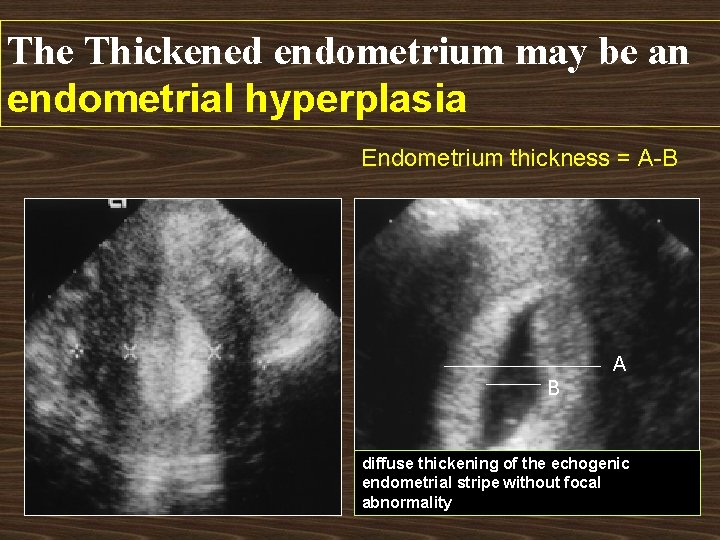 The Thickened endometrium may be an endometrial hyperplasia

Endometrium thickness = A-B

A

B

diffuse thickening of the echogenic endometrial stripe without focal abnormality